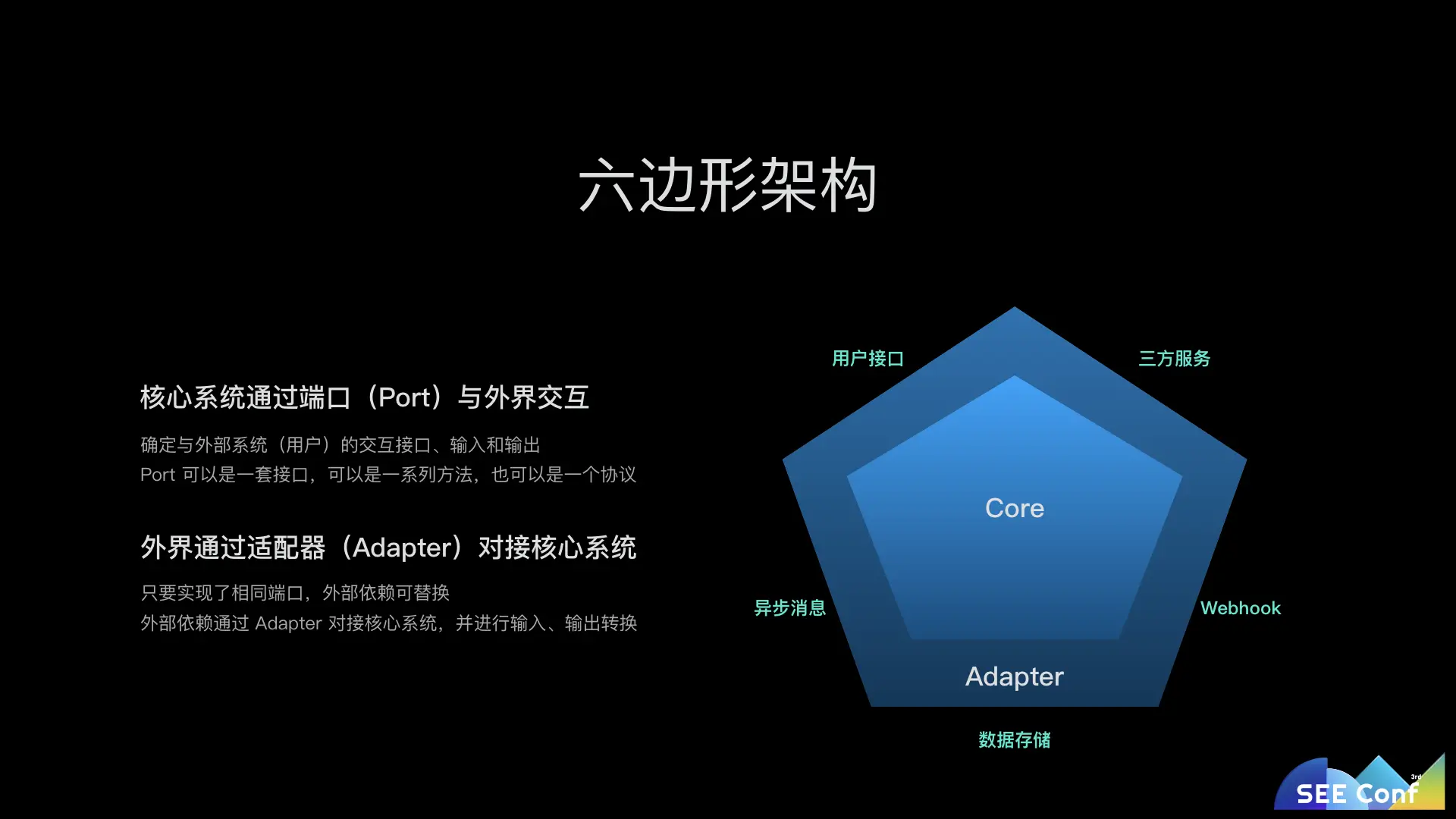 六边形架构

核心系统通过端口（Port）与外界交互

确定与外部系统（用户）的交互接口、输入和输出
Port 可以是一套接口，可以是一系列方法，也可以是一个协议

外界通过适配器（Adapter）对接核心系统

只要实现了相同端口，外部依赖可替换
外部依赖通过 Adapter 对接核心系统，并进行输入、输出转换

用户接口

三方服务

Core

异步消息

Webhook

Adapter

数据存储

SEE Conf 3rd